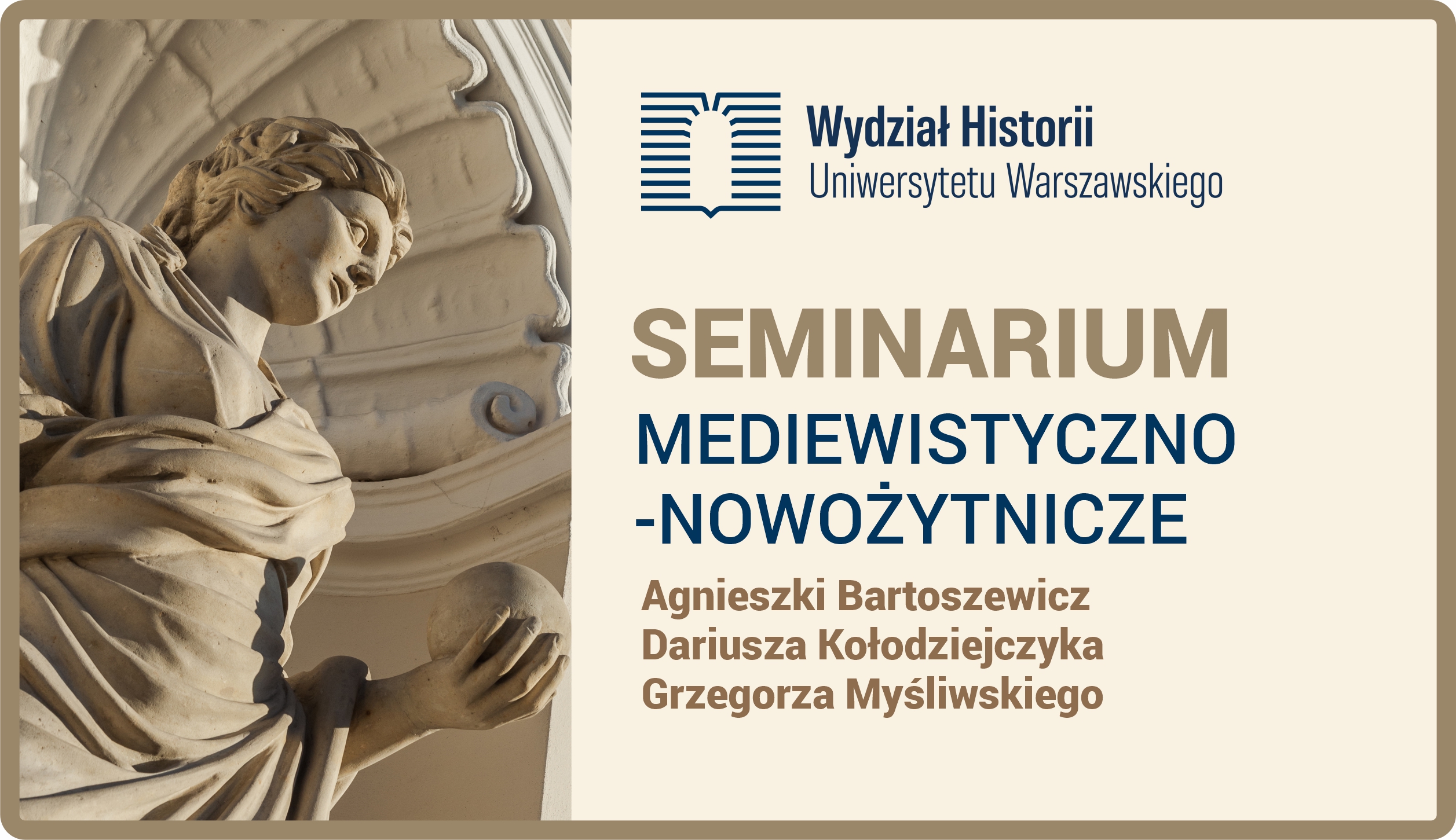 Wydział Historii
Uniwersytetu Warszawskiego

SEMINARIUM
MEDIEWISTYCZNO
-NOWOŻYTNICZE

Agnieszki Bartoszewicz
Dariusza Kołodziejczyka
Grzegorza Myśliwskiego